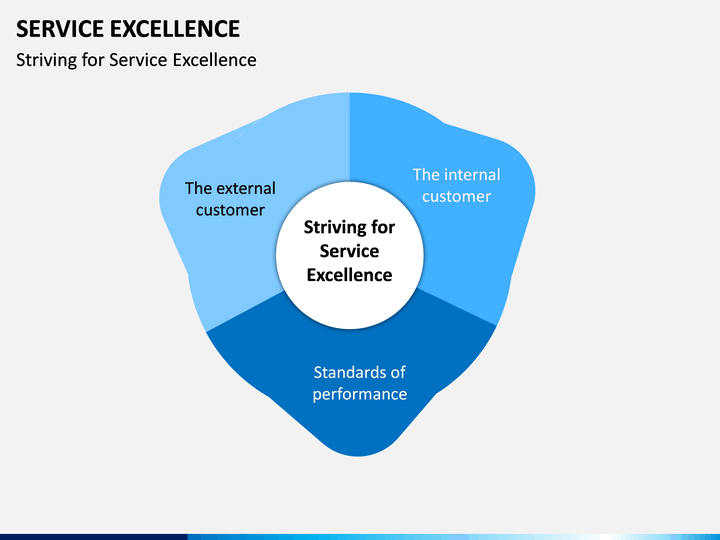 SERVICE EXCELLENCE
Striving for Service Excellence

The external customer

The internal customer

Striving for Service Excellence

Standards of performance